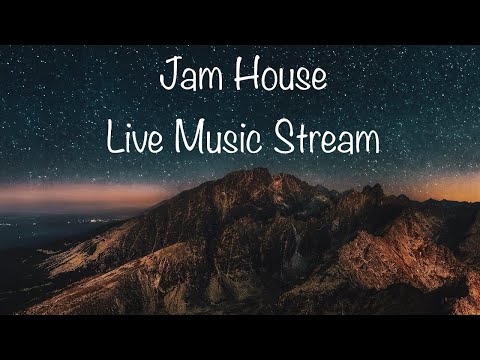 Jam House
Live Music Stream